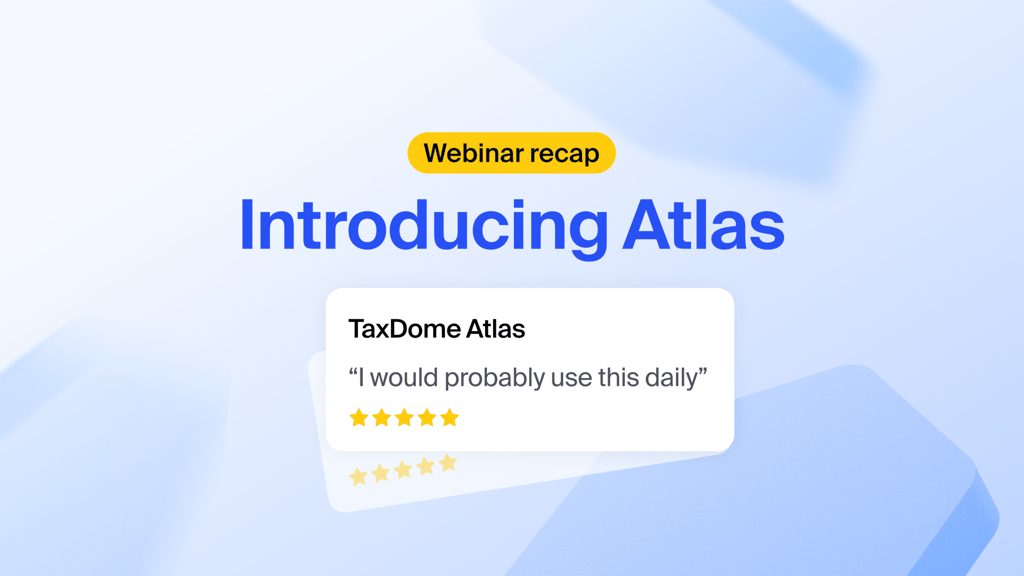 Webinar recap

Introducing Atlas

TaxDome Atlas

“I would probably use this daily”